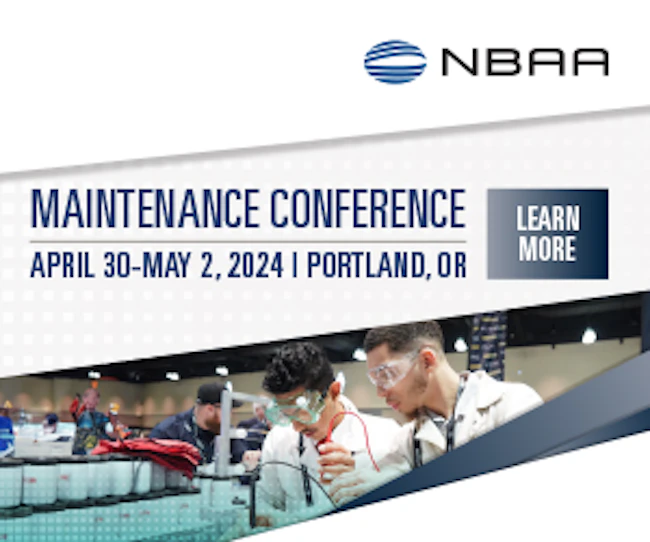 NBAA

MAINTENANCE CONFERENCE

APRIL 30-MAY 2, 2024 | PORTLAND, OR

LEARN MORE